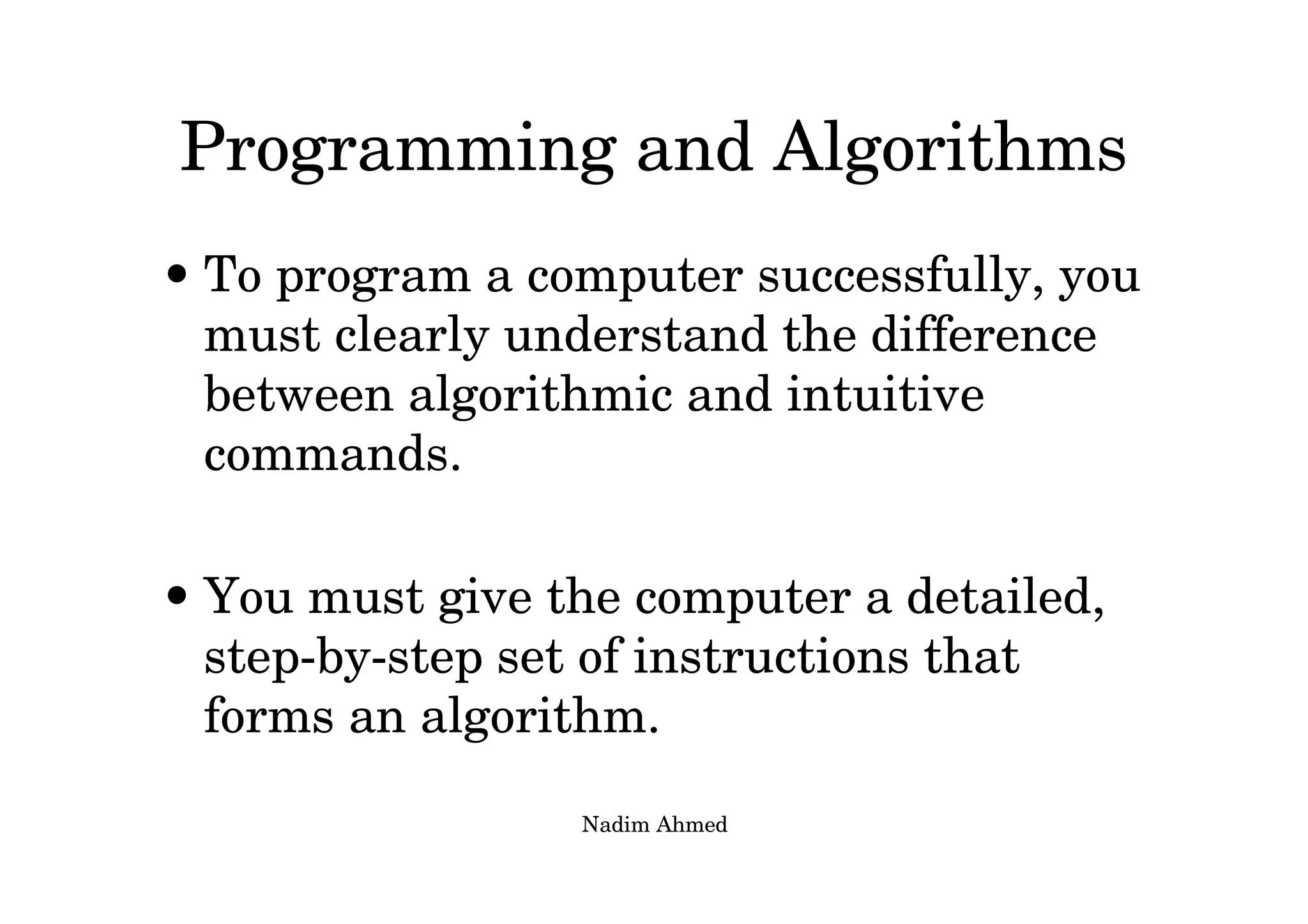 Programming and Algorithms

• To program a computer successfully, you must clearly understand the difference between algorithmic and intuitive commands.

• You must give the computer a detailed, step-by-step set of instructions that forms an algorithm.

Nadim Ahmed